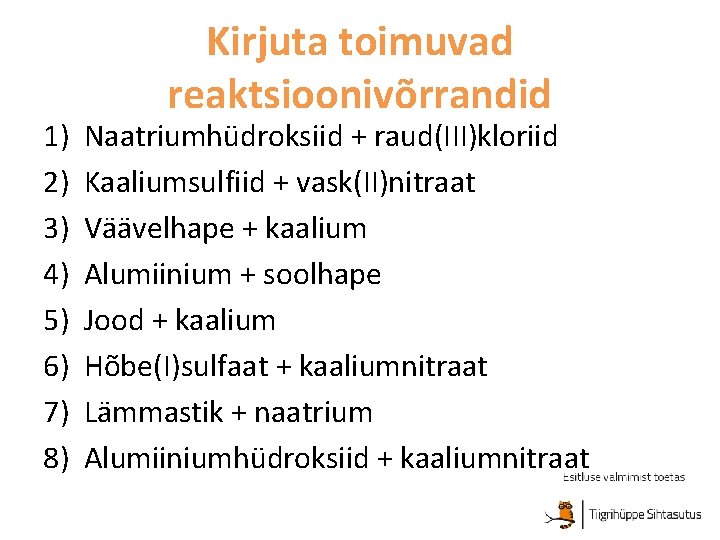 Kirjuta toimuvad reaktsioonivõrrandid

1) Naatriumhüdroksiid + raud(III)kloriid
2) Kaaliumsulfiid + vask(II)nitraat
3) Väävelhape + kaalium
4) Alumiinium + soolhape
5) Jood + kaalium
6) Hõbe(I)sulfaat + kaaliumnitraat
7) Lämmastik + naatrium
8) Alumiiniumhüdroksiid + kaaliumnitraat

Esitluse valmimist toetas

Tiigrihüppe Sihtasutus